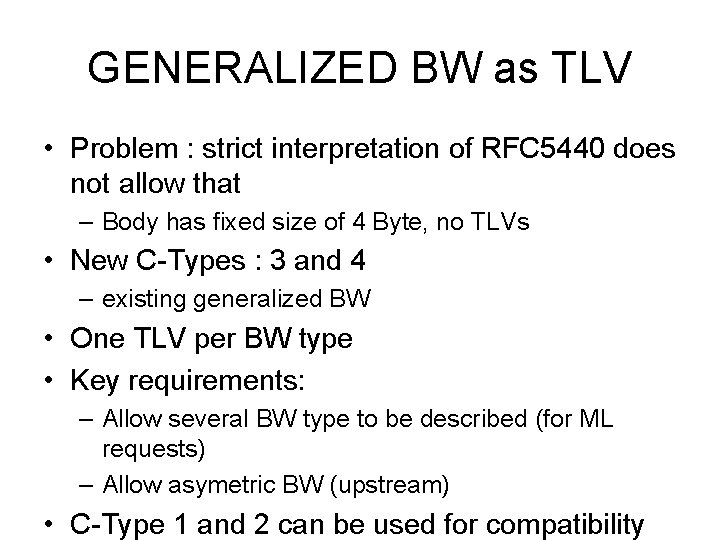 GENERALIZED BW as TLV

• Problem : strict interpretation of RFC5440 does not allow that
  – Body has fixed size of 4 Byte, no TLVs
• New C-Types : 3 and 4
  – existing generalized BW
• One TLV per BW type
• Key requirements:
  – Allow several BW type to be described (for ML requests)
  – Allow asymetric BW (upstream)
• C-Type 1 and 2 can be used for compatibility